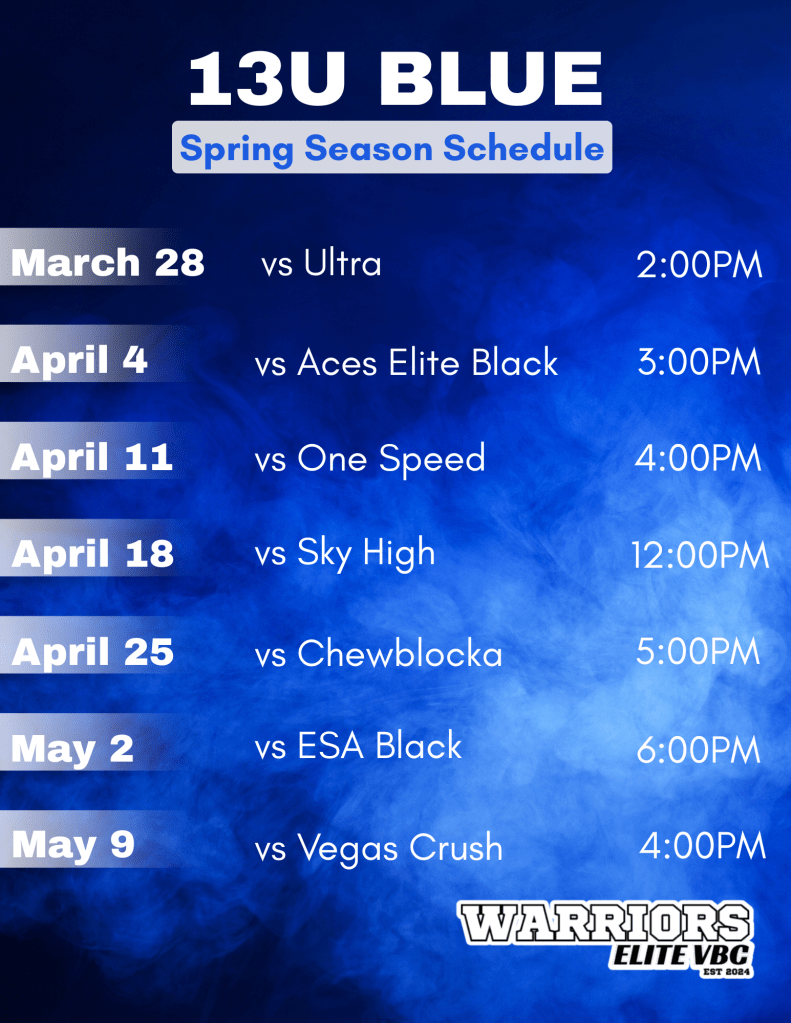 13U BLUE

Spring Season Schedule

March 28 vs Ultra 2:00PM

April 4 vs Aces Elite Black 3:00PM

April 11 vs One Speed 4:00PM

April 18 vs Sky High 12:00PM

April 25 vs Chewblocka 5:00PM

May 2 vs ESA Black 6:00PM

May 9 vs Vegas Crush 4:00PM

WARRIORS
ELITE VBC
EST 2024